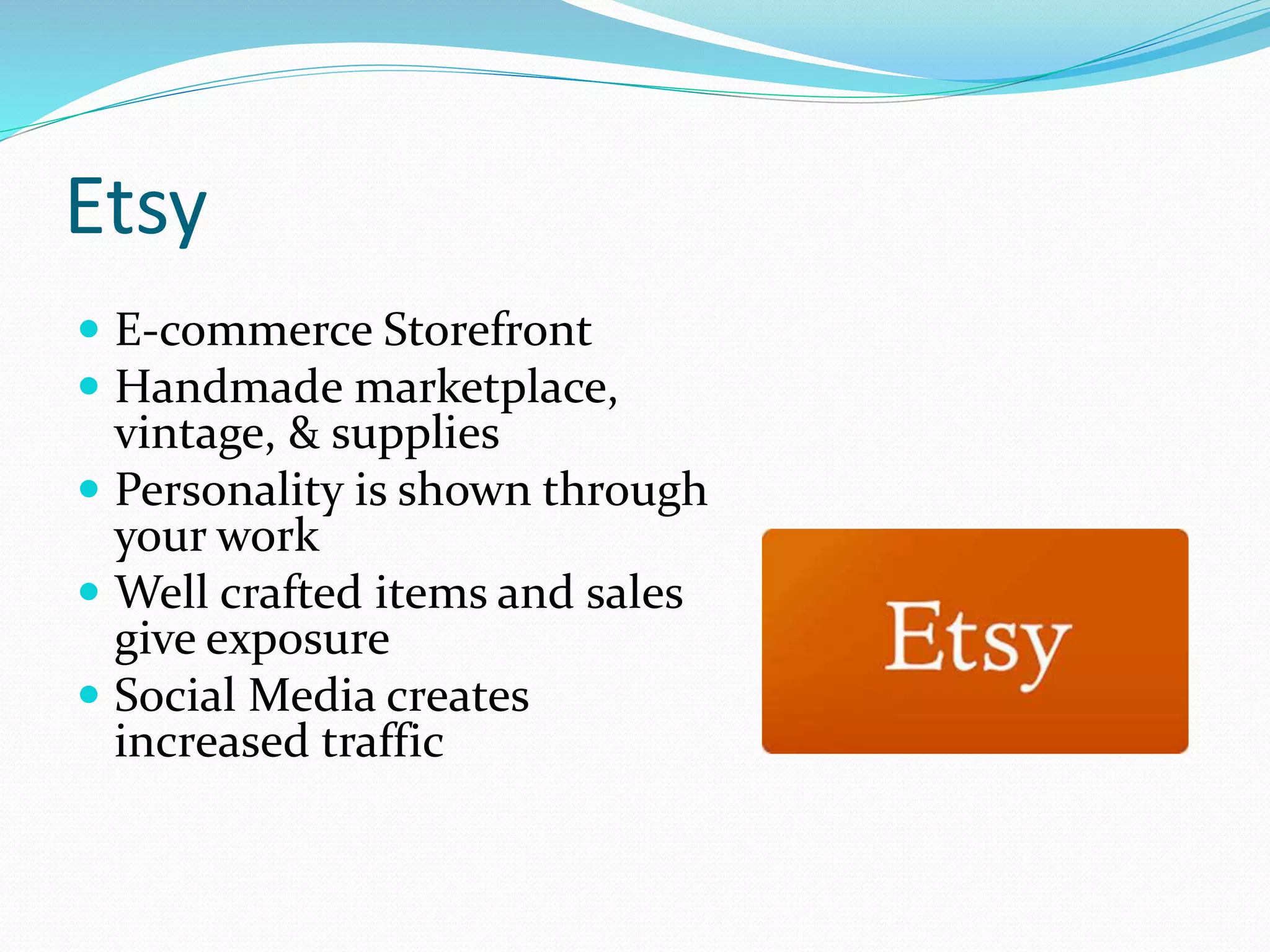 Etsy

- E-commerce Storefront
- Handmade marketplace, vintage, & supplies
- Personality is shown through your work
- Well crafted items and sales give exposure
- Social Media creates increased traffic

Etsy